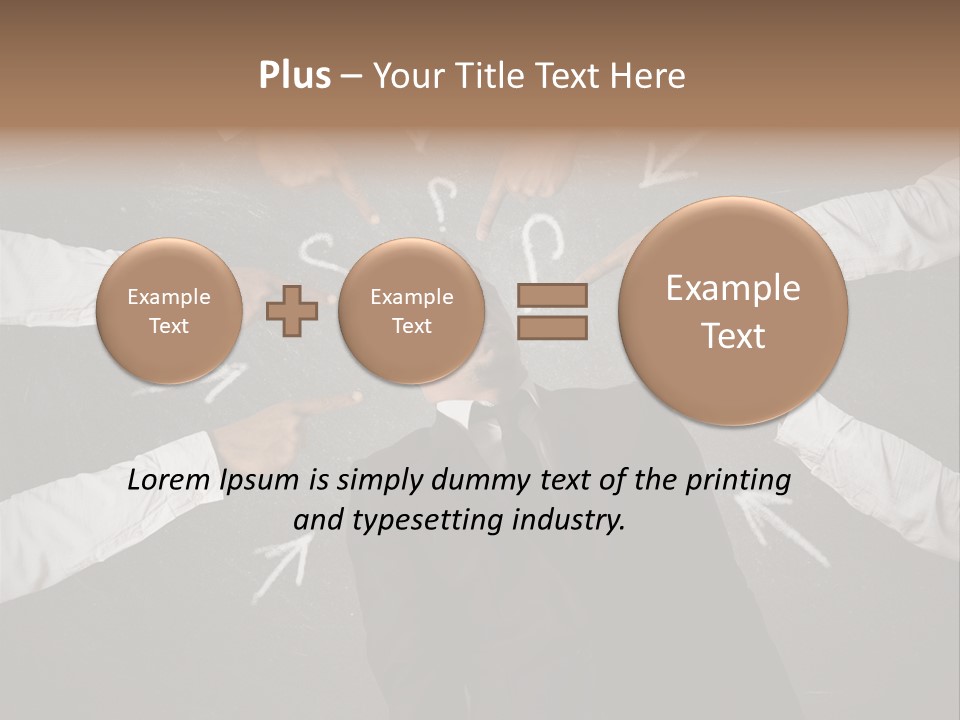 Plus – Your Title Text Here

Example Text

Example Text

Example Text

Lorem Ipsum is simply dummy text of the printing and typesetting industry.